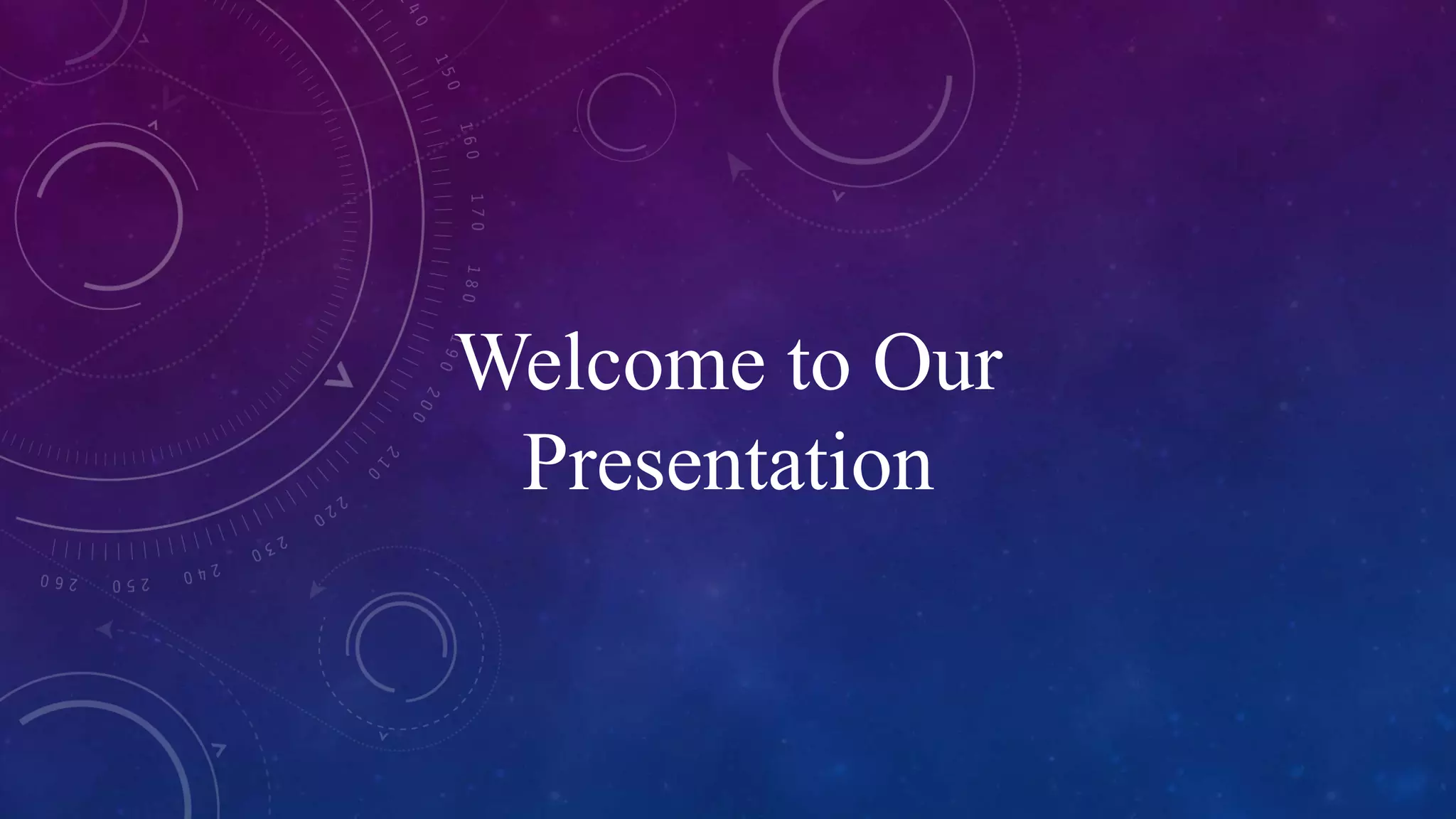 Welcome to Our Presentation